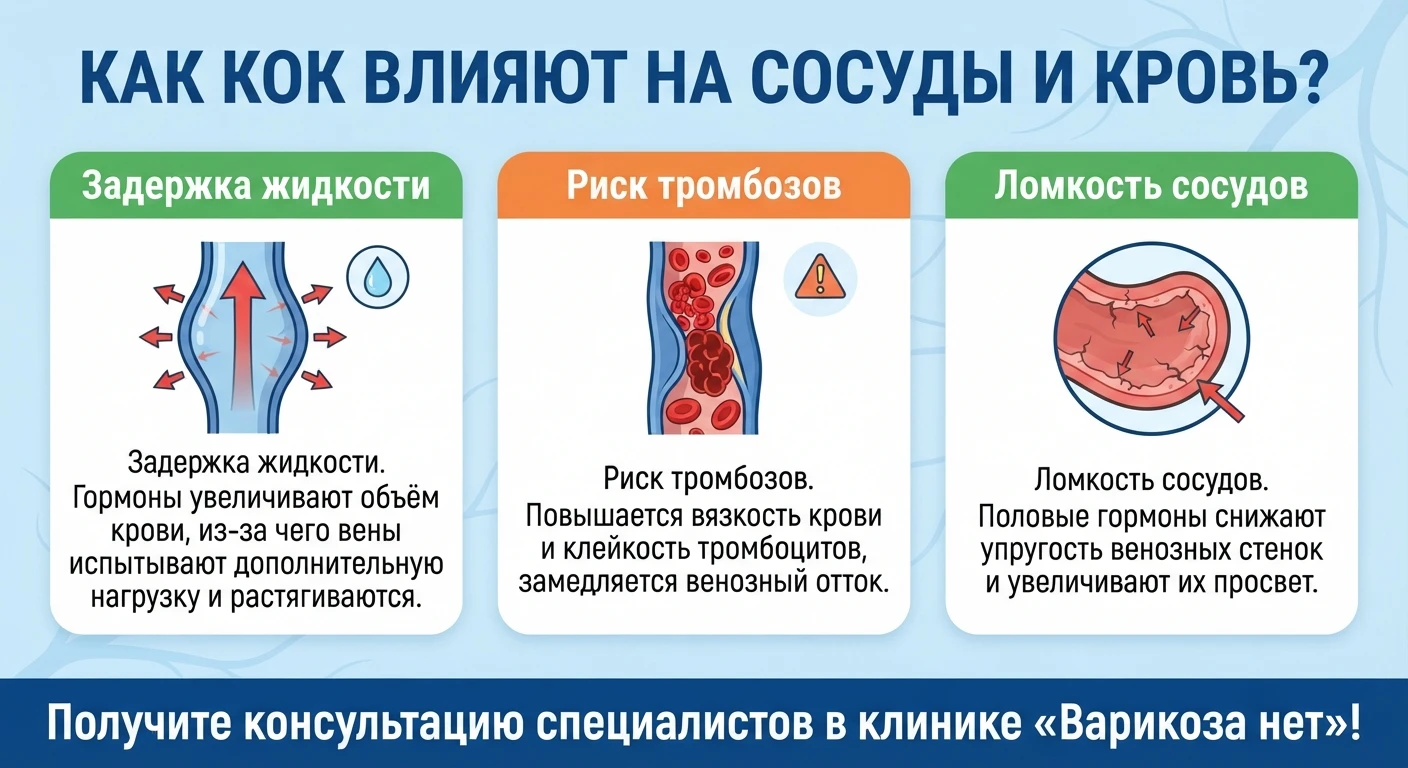 КАК КОК ВЛИЯЮТ НА СОСУДЫ И КРОВЬ?

Задержка жидкости

Задержка жидкости. Гормоны увеличивают объём крови, из-за чего вены испытывают дополнительную нагрузку и растягиваются.

Риск тромбозов

Риск тромбозов. Повышается вязкость крови и клейкость тромбоцитов, замедляется венозный отток.

Ломкость сосудов

Ломкость сосудов. Половые гормоны снижают упругость венозных стенок и увеличивают их просвет.

Получите консультацию специалистов в клинике «Варикоза нет»!